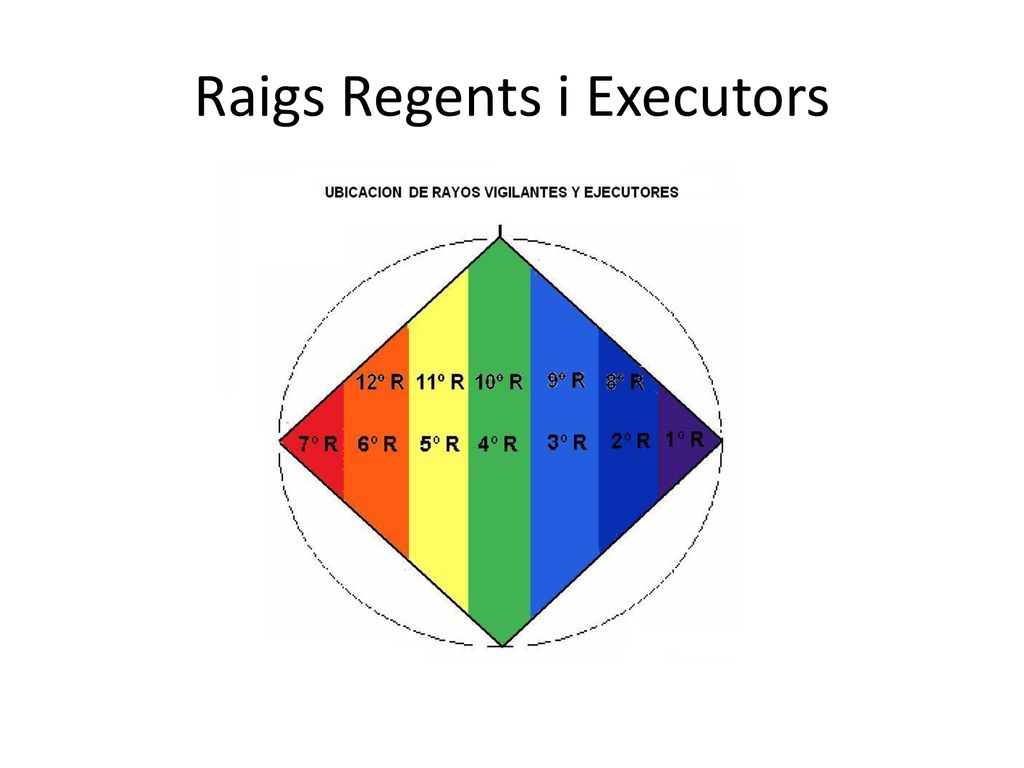 Raigs Regents i Executors

UBICACION DE RAYOS VIGILANTES Y EJECUTORES

12º R 11º R 10º R 9º R 8º R

7º R 6º R 5º R 4º R 3º R 2º R 1º R